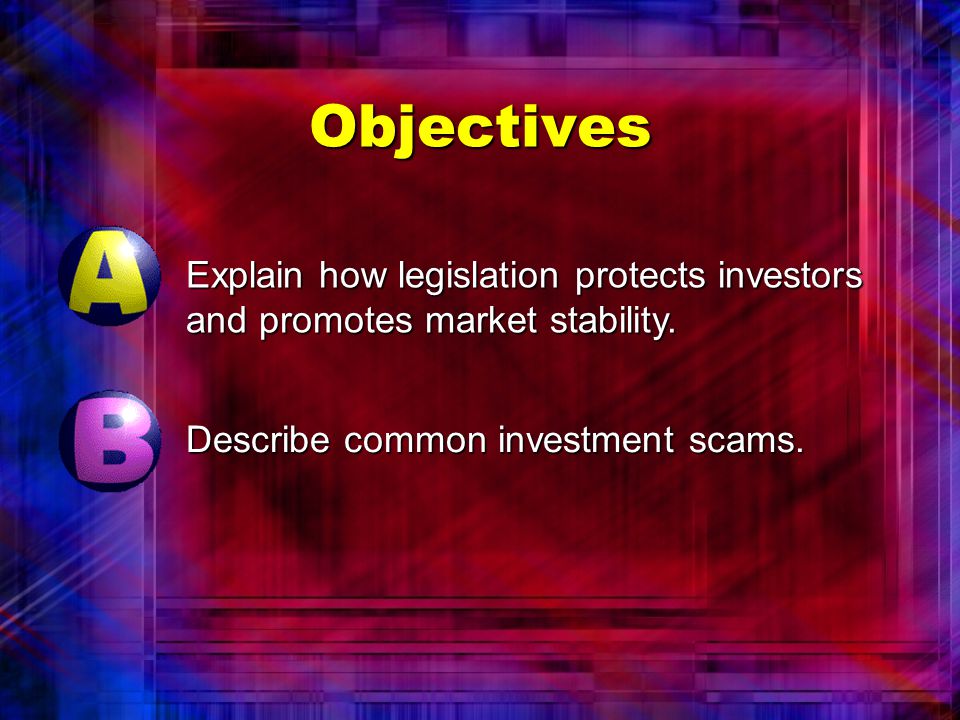 Objectives

A Explain how legislation protects investors and promotes market stability.

B Describe common investment scams.